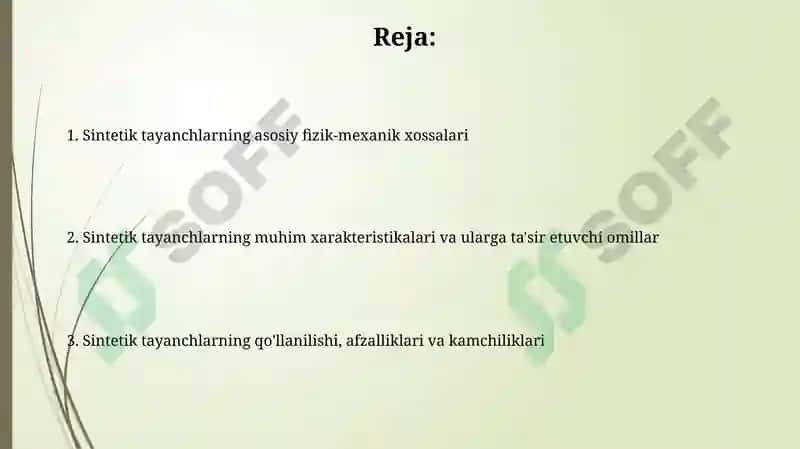 Reja:

1. Sintetik tayanchlarning asosiy fizik-mexanik xossalari

2. Sintetik tayanchlarning muhim xarakteristikalari va ularga ta'sir etuvchi omillar

3. Sintetik tayanchlarning qo'llanilishi, afzalliklari va kamchiliklari

SOFF

SOFF